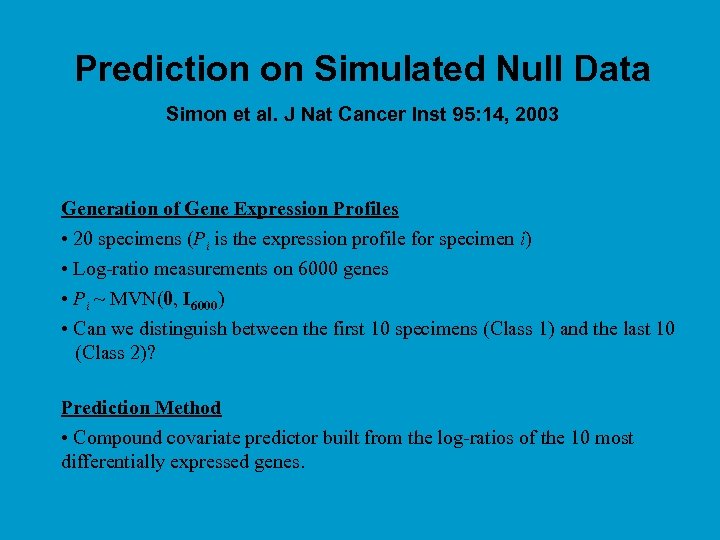 Prediction on Simulated Null Data

Simon et al. J Nat Cancer Inst 95:14, 2003

Generation of Gene Expression Profiles

• 20 specimens ($P_i$ is the expression profile for specimen $i$)

• Log-ratio measurements on 6000 genes

• $P_i \sim \text{MVN}(\mathbf{0}, \mathbf{I}_{6000})$

• Can we distinguish between the first 10 specimens (Class 1) and the last 10 (Class 2)?

Prediction Method

• Compound covariate predictor built from the log-ratios of the 10 most differentially expressed genes.